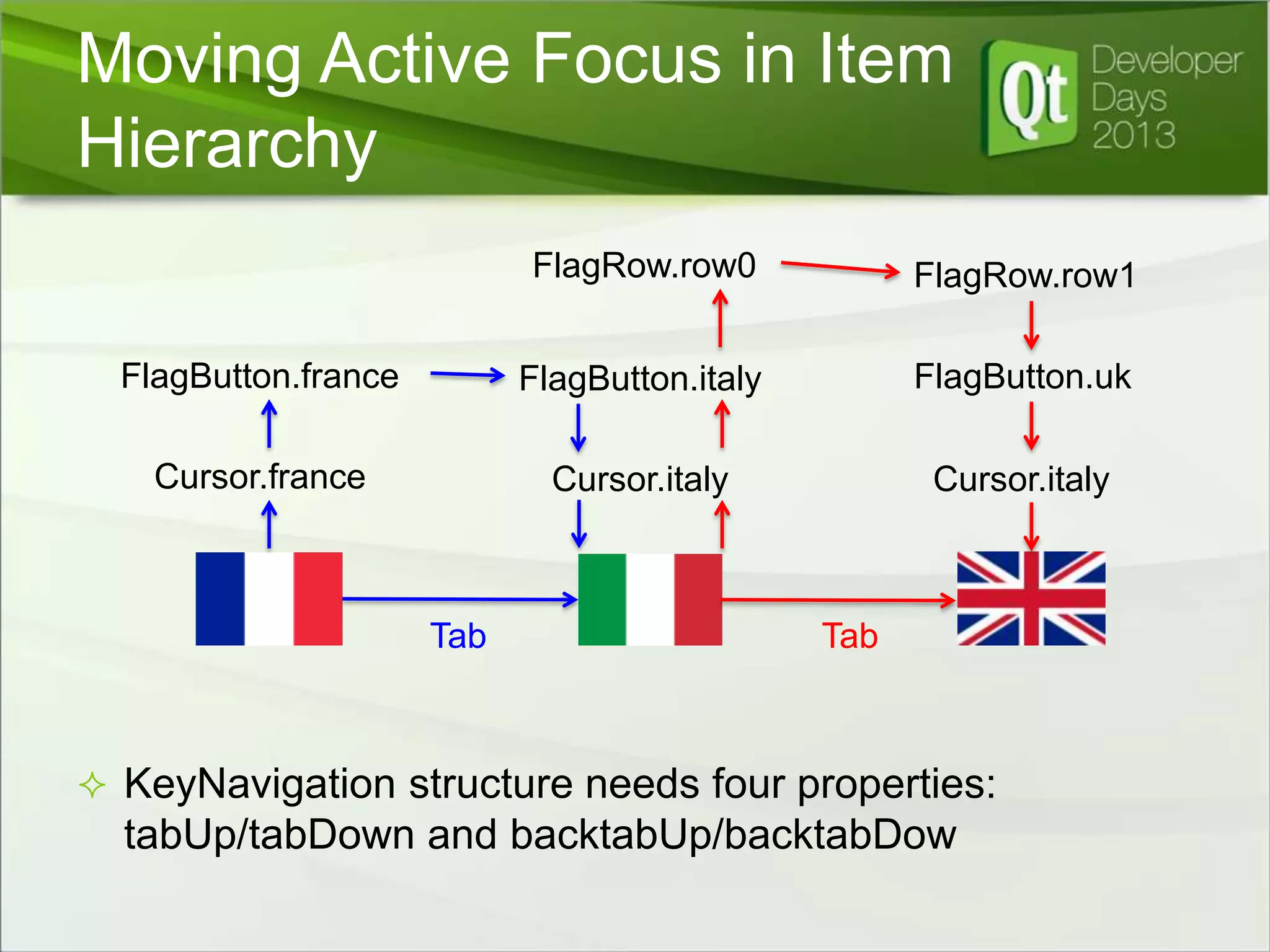 Moving Active Focus in Item Hierarchy

Qt Developer Days 2013

FlagRow.row0

FlagRow.row1

FlagButton.france

FlagButton.italy

FlagButton.uk

Cursor.france

Cursor.italy

Cursor.italy

Tab

Tab

KeyNavigation structure needs four properties: tabUp/tabDown and backtabUp/backtabDow